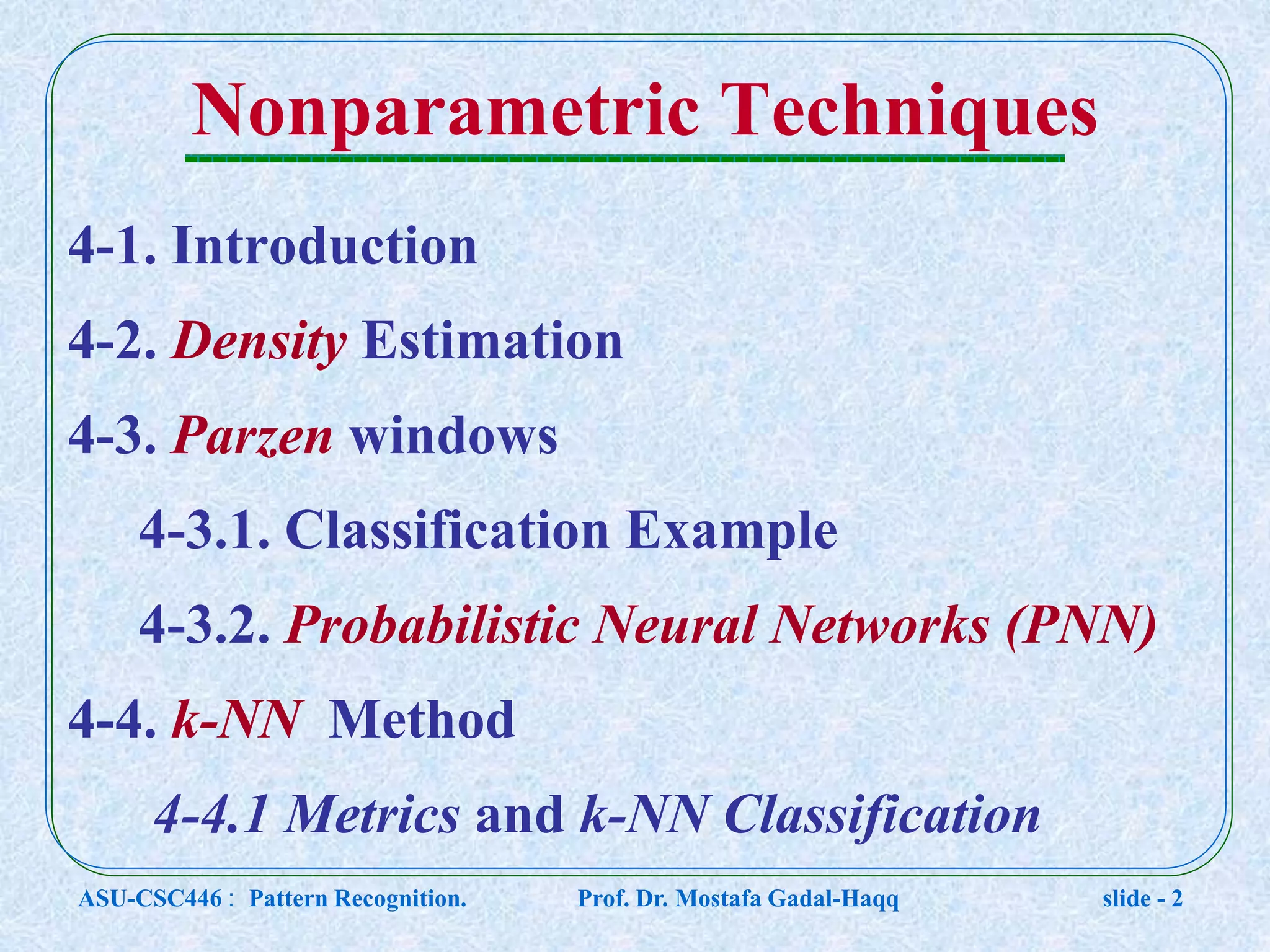 Nonparametric Techniques

4-1. Introduction

4-2. Density Estimation

4-3. Parzen windows

4-3.1. Classification Example

4-3.2. Probabilistic Neural Networks (PNN)

4-4. k-NN Method

4-4.1 Metrics and k-NN Classification

ASU-CSC446 : Pattern Recognition. Prof. Dr. Mostafa Gadal-Haqq slide - 2